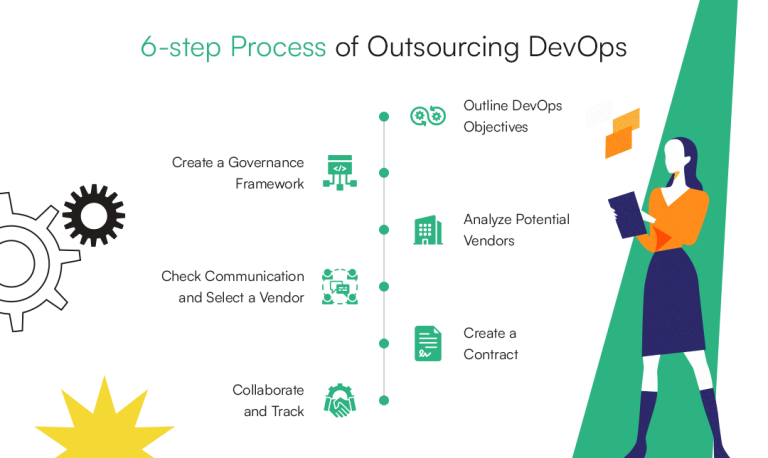 6-step Process of Outsourcing DevOps

Outline DevOps Objectives

Create a Governance Framework

Analyze Potential Vendors

Check Communication and Select a Vendor

Create a Contract

Collaborate and Track